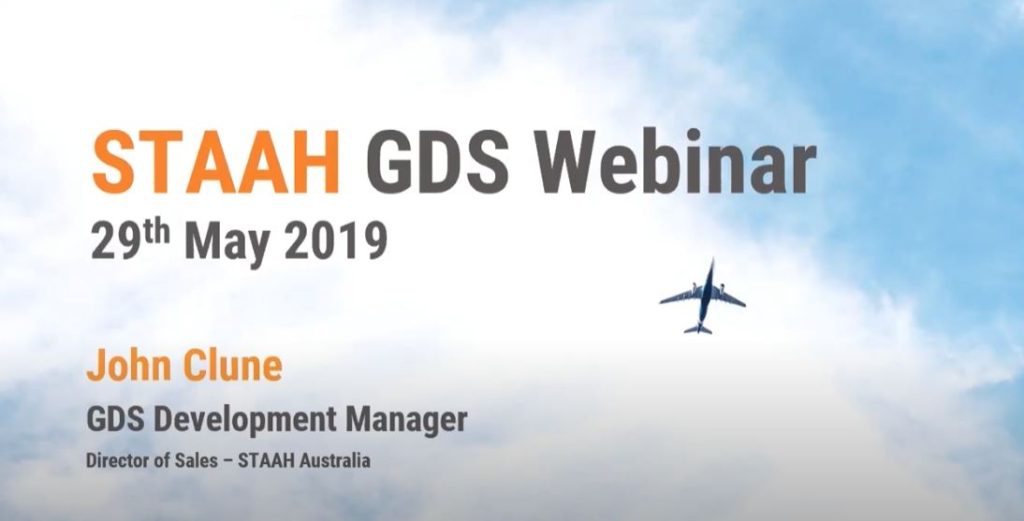 STAAH GDS Webinar

29th May 2019

John Clune

GDS Development Manager

Director of Sales – STAAH Australia